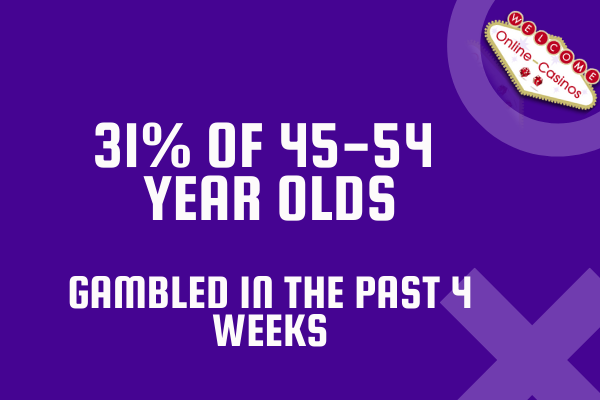 WELCOME
Online-Casinos

31% OF 45-54 YEAR OLDS

GAMBLED IN THE PAST 4 WEEKS